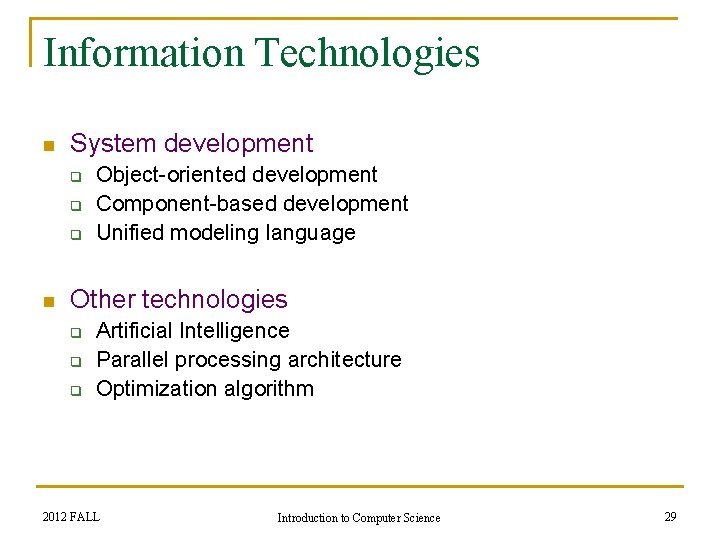 Information Technologies

- System development
  - Object-oriented development
  - Component-based development
  - Unified modeling language

- Other technologies
  - Artificial Intelligence
  - Parallel processing architecture
  - Optimization algorithm

2012 FALL

Introduction to Computer Science

29